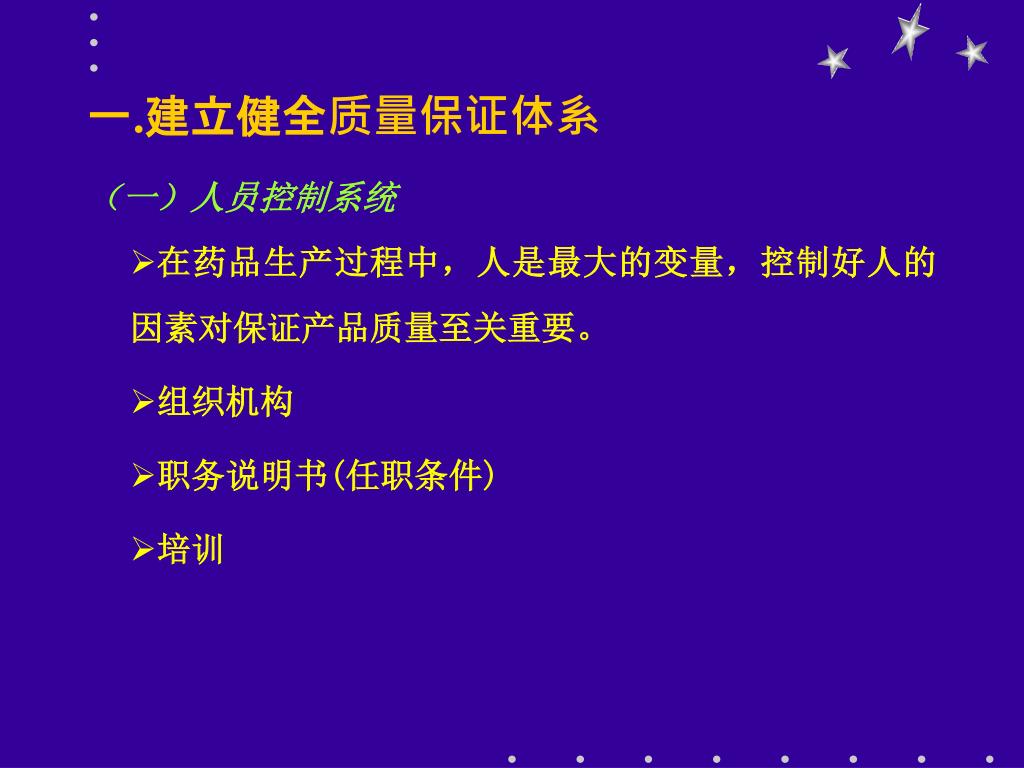 一.建立健全质量保证体系

（一）人员控制系统

➢在药品生产过程中，人是最大的变量，控制好人的因素对保证产品质量至关重要。

➢组织机构

➢职务说明书(任职条件)

➢培训